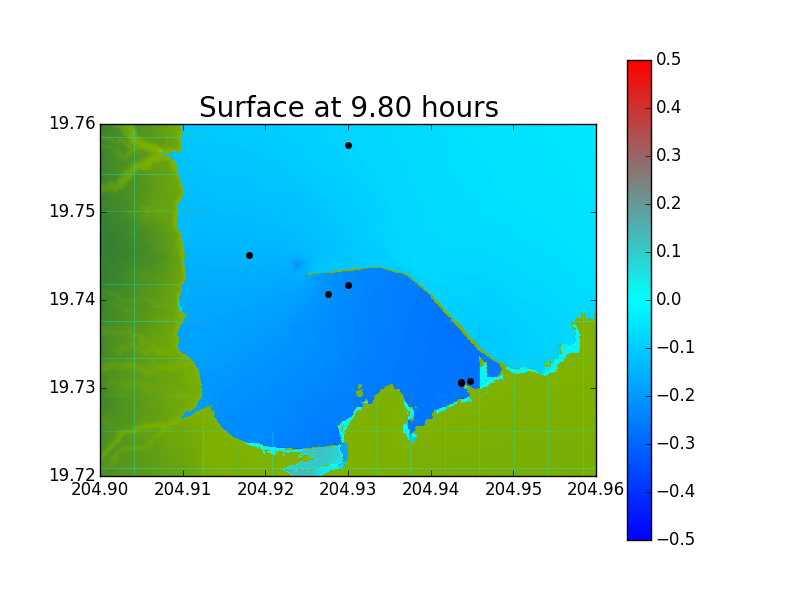 Surface at 9.80 hours

19.76
19.75
19.74
19.73
19.72

204.90 204.91 204.92 204.93 204.94 204.95 204.96

0.5
0.4
0.3
0.2
0.1
0.0
−0.1
−0.2
−0.3
−0.4
−0.5